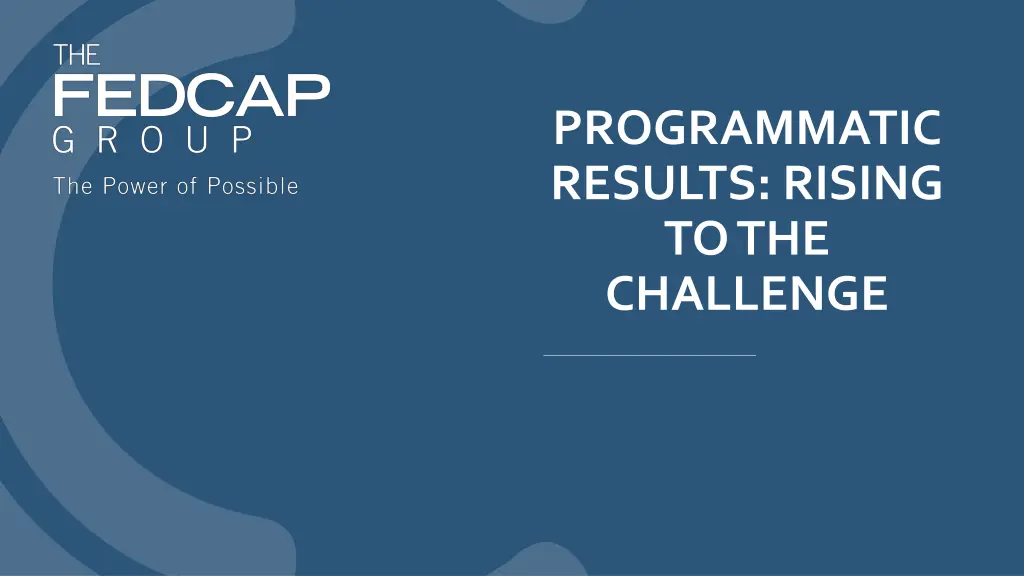 THE
FEDCAP
GROUP
The Power of Possible

PROGRAMMATIC RESULTS: RISING TO THE CHALLENGE